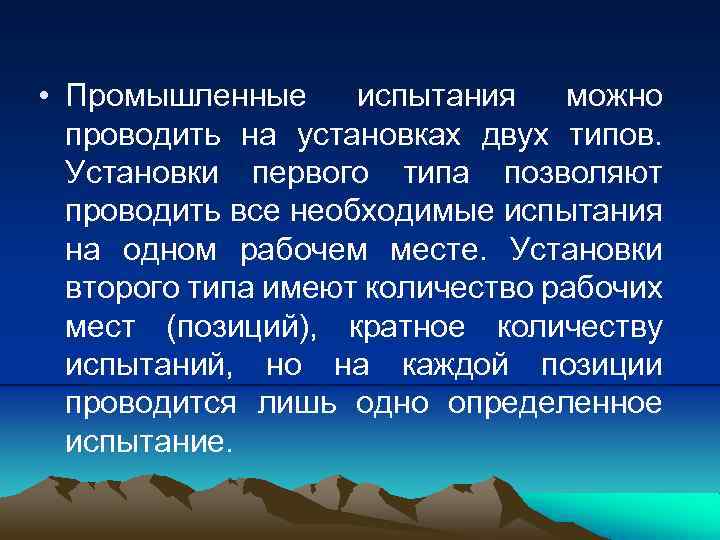 • Промышленные испытания можно проводить на установках двух типов. Установки первого типа позволяют проводить все необходимые испытания на одном рабочем месте. Установки второго типа имеют количество рабочих мест (позиций), кратное количеству испытаний, но на каждой позиции проводится лишь одно определенное испытание.